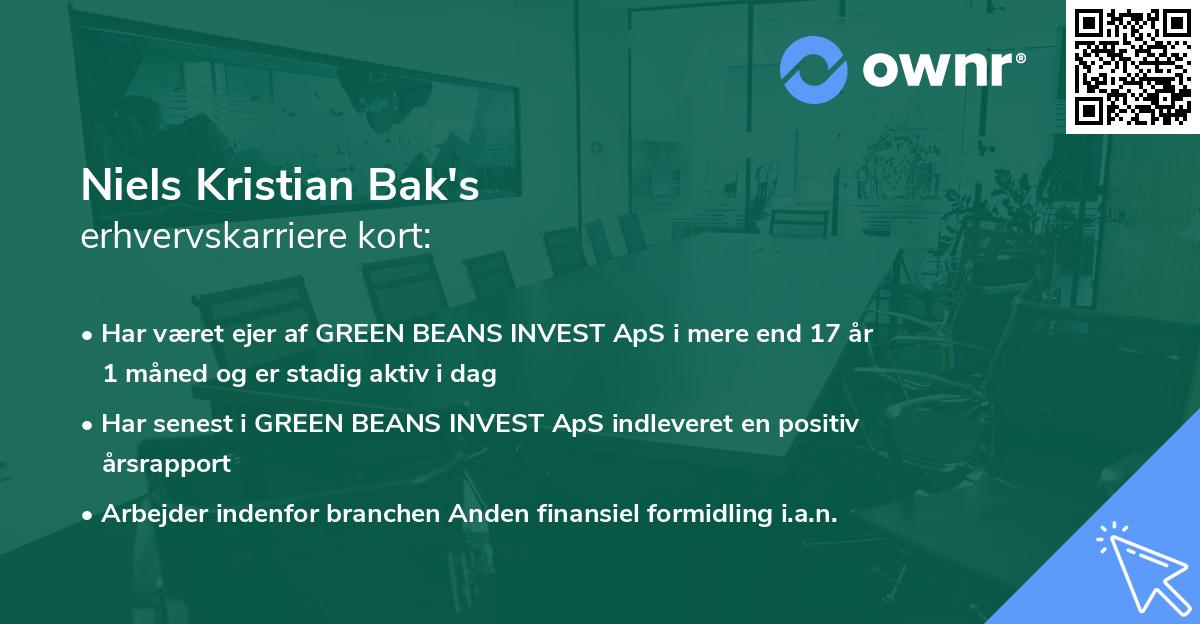 ownr®

Niels Kristian Bak's
erhvervskarriere kort:

• Har været ejer af GREEN BEANS INVEST ApS i mere end 17 år 1 måned og er stadig aktiv i dag

• Har senest i GREEN BEANS INVEST ApS indleveret en positiv årsrapport

• Arbejder indenfor branchen Anden finansiel formidling i.a.n.